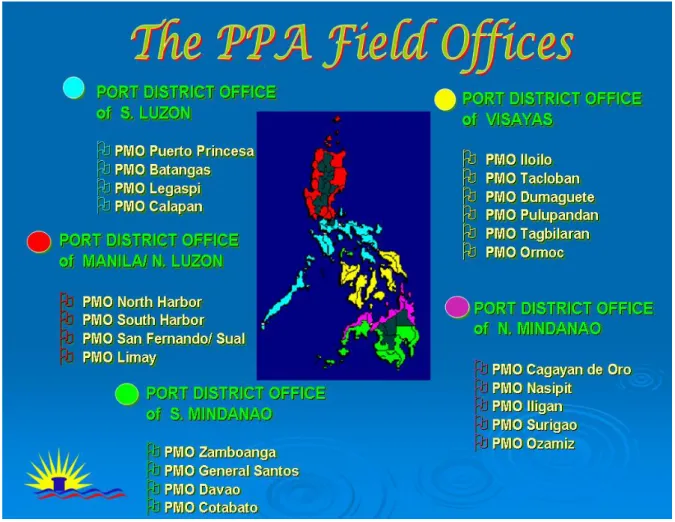 The PPA Field Offices

PORT DISTRICT OFFICE
of S. LUZON

PMO Puerto Princesa
PMO Batangas
PMO Legaspi
PMO Calapan

PORT DISTRICT OFFICE
of MANILA/ N. LUZON

PMO North Harbor
PMO South Harbor
PMO San Fernando/ Sual
PMO Limay

PORT DISTRICT OFFICE
of S. MINDANAO

PMO Zamboanga
PMO General Santos
PMO Davao
PMO Cotabato

PORT DISTRICT OFFICE
of VISAYAS

PMO Iloilo
PMO Tacloban
PMO Dumaguete
PMO Pulupandan
PMO Tagbilaran
PMO Ormoc

PORT DISTRICT OFFICE
of N. MINDANAO

PMO Cagayan de Oro
PMO Nasipit
PMO Iligan
PMO Surigao
PMO Ozamiz